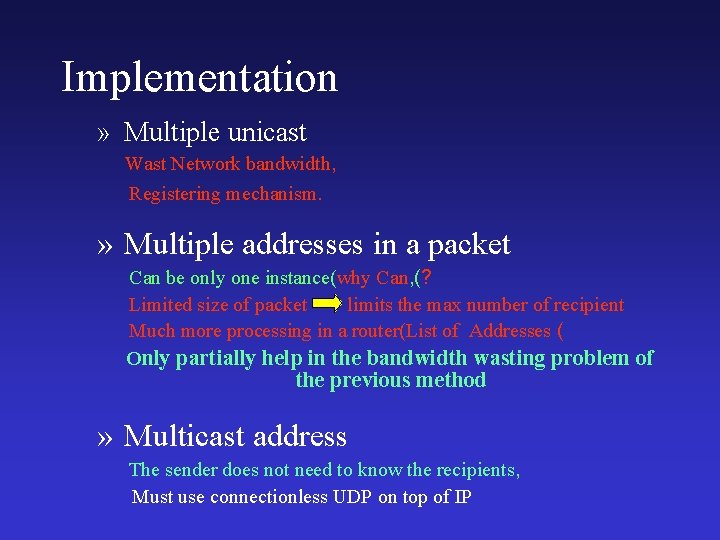 Implementation

» Multiple unicast

Wast Network bandwidth,

Registering mechanism.

» Multiple addresses in a packet

Can be only one instance(why Can,(?

Limited size of packet limits the max number of recipient

Much more processing in a router(List of Addresses (

Only partially help in the bandwidth wasting problem of the previous method

» Multicast address

The sender does not need to know the recipients,

Must use connectionless UDP on top of IP